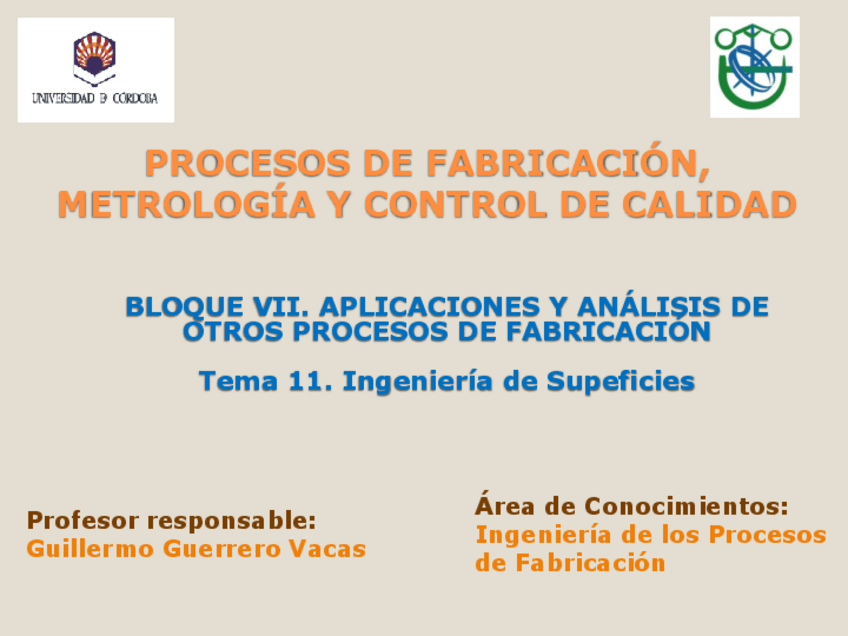 UNIVERSIDAD D CORDOBA

PROCESOS DE FABRICACIÓN, METROLOGÍA Y CONTROL DE CALIDAD

BLOQUE VII. APLICACIONES Y ANÁLISIS DE OTROS PROCESOS DE FABRICACIÓN

Tema 11. Ingeniería de Supeficies

Profesor responsable:
Guillermo Guerrero Vacas

Área de Conocimientos:
Ingeniería de los Procesos de Fabricación